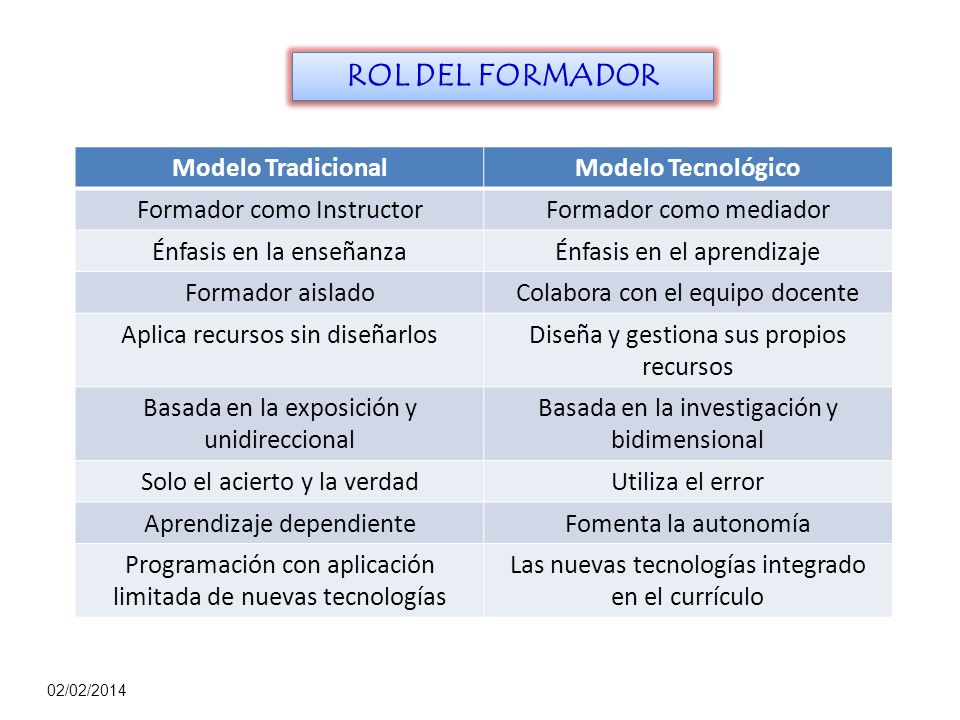 ROL DEL FORMADOR

| Modelo Tradicional | Modelo Tecnológico |
|---|---|
| Formador como Instructor | Formador como mediador |
| Énfasis en la enseñanza | Énfasis en el aprendizaje |
| Formador aislado | Colabora con el equipo docente |
| Aplica recursos sin diseñarlos | Diseña y gestiona sus propios recursos |
| Basada en la exposición y unidireccional | Basada en la investigación y bidimensional |
| Solo el acierto y la verdad | Utiliza el error |
| Aprendizaje dependiente | Fomenta la autonomía |
| Programación con aplicación limitada de nuevas tecnologías | Las nuevas tecnologías integrado en el currículo |

02/02/2014